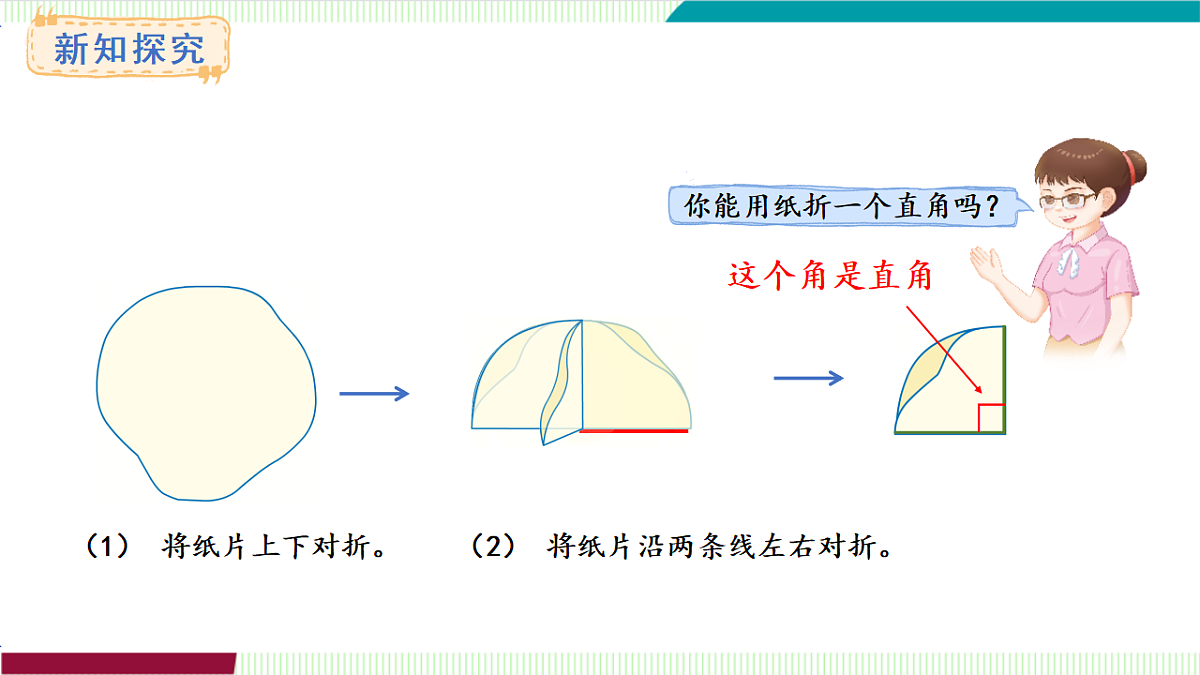 新知探究

你能用纸折一个直角吗？

这个角是直角

（1） 将纸片上下对折。

（2） 将纸片沿两条线左右对折。